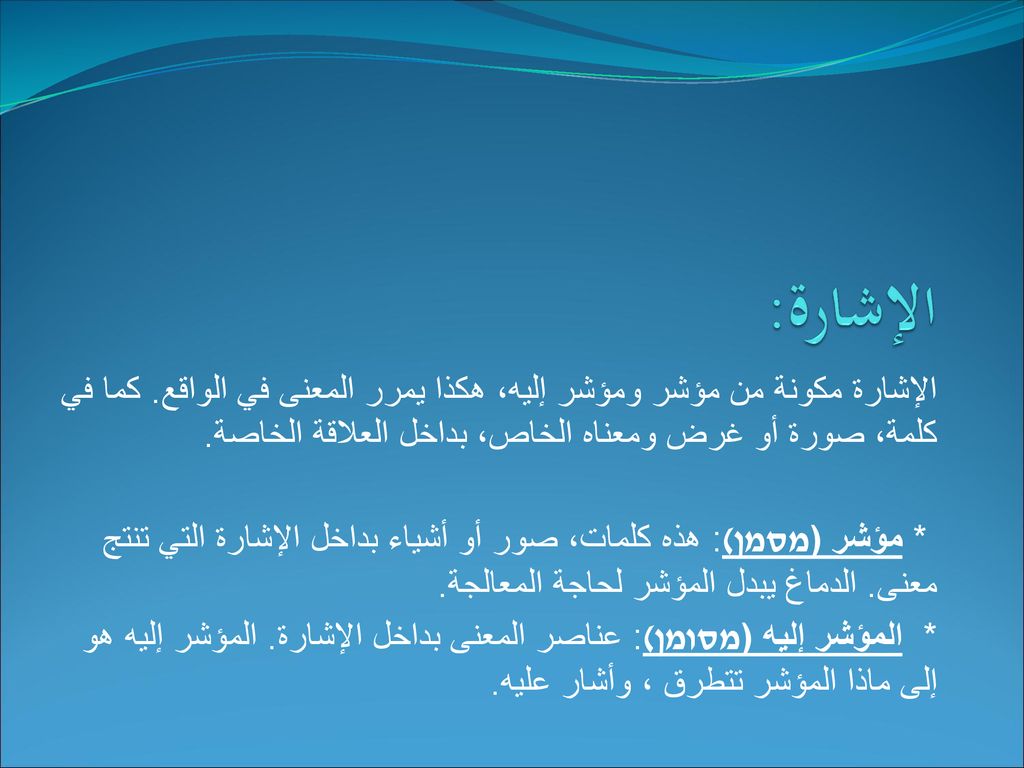 الإشارة:

الإشارة مكونة من مؤشر ومؤشر إليه، هكذا يمرر المعنى في الواقع. كما في كلمة، صورة أو غرض ومعناه الخاص، بداخل العلاقة الخاصة.

* مؤشر (מסמן): هذه كلمات، صور أو أشياء بداخل الإشارة التي تنتج معنى. الدماغ يبدل المؤشر لحاجة المعالجة.

* المؤشر إليه (מסומן): عناصر المعنى بداخل الإشارة. المؤشر إليه هو إلى ماذا المؤشر تتطرق ، وأشار عليه.